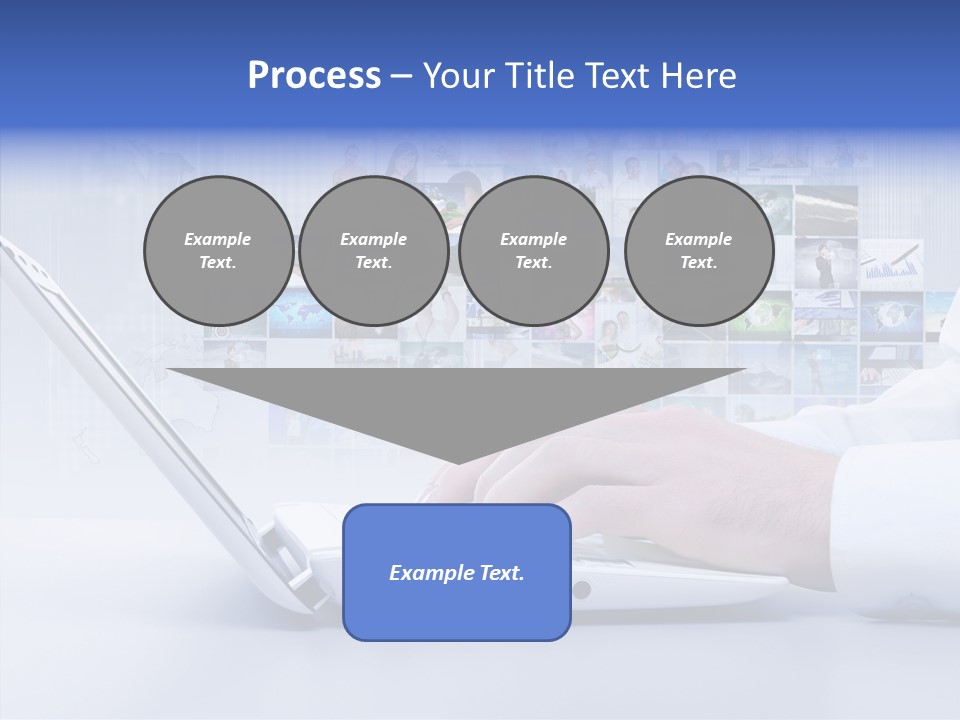 Process – Your Title Text Here

Example Text.

Example Text.

Example Text.

Example Text.

Example Text.